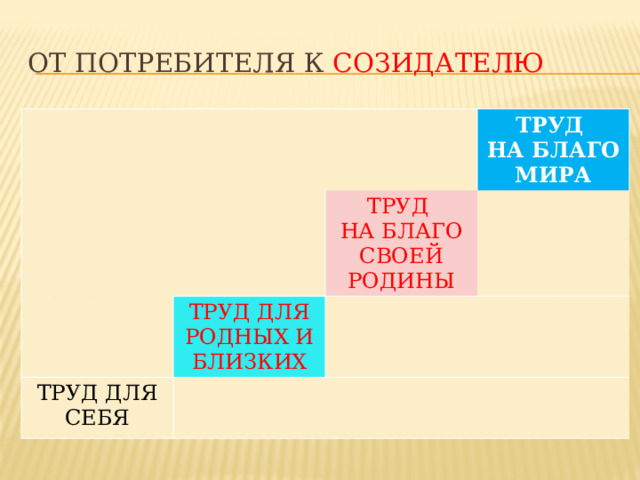 ОТ ПОТРЕБИТЕЛЯ К СОЗИДАТЕЛЮ

|  |  |  | ТРУД НА БЛАГО МИРА |
|---|---|---|---|
|  |  | ТРУД НА БЛАГО СВОЕЙ РОДИНЫ |  |
|  | ТРУД ДЛЯ РОДНЫХ И БЛИЗКИХ |  |  |
| ТРУД ДЛЯ СЕБЯ |  |  |  |